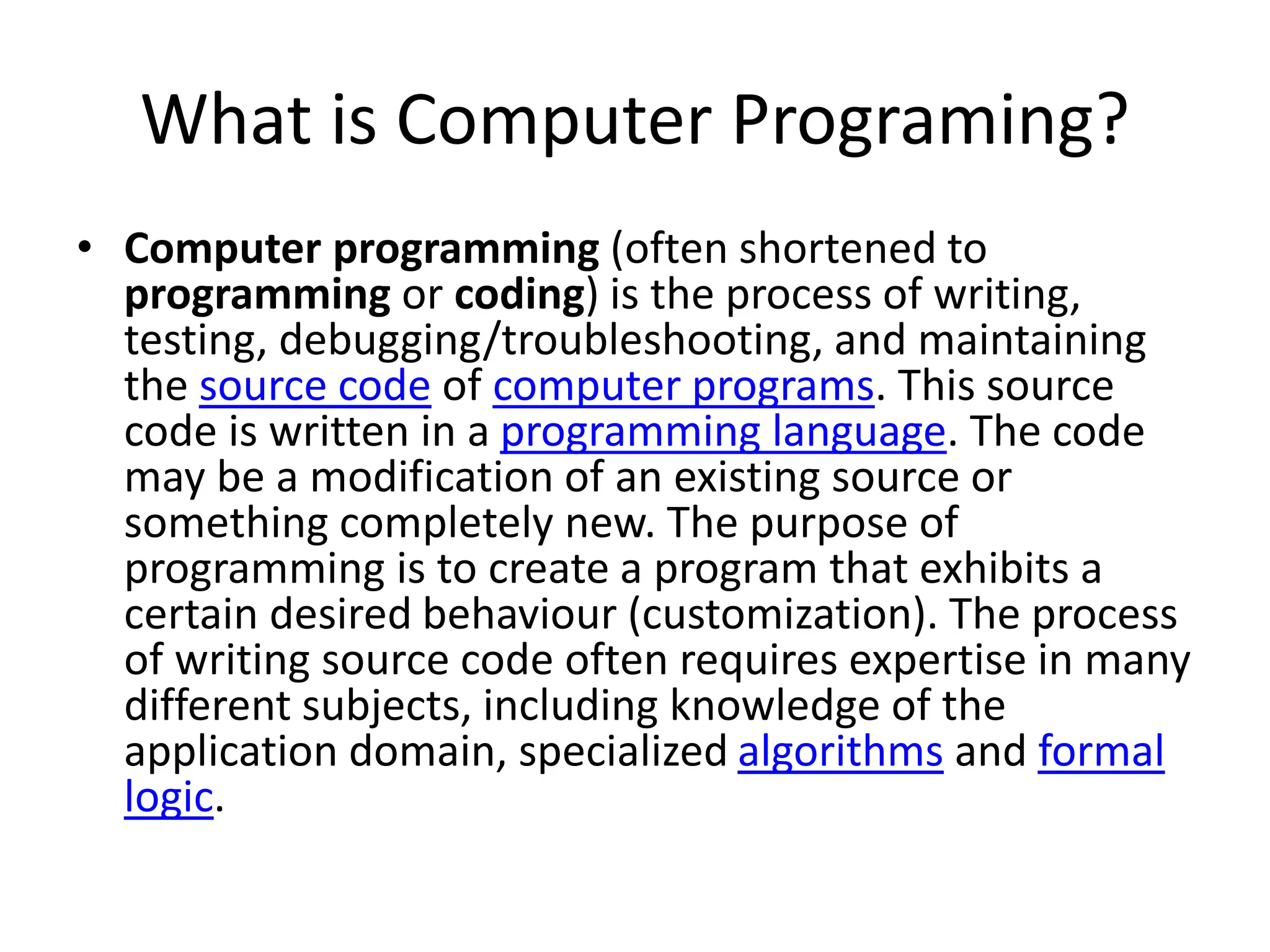 What is Computer Programing?

• Computer programming (often shortened to programming or coding) is the process of writing, testing, debugging/troubleshooting, and maintaining the source code of computer programs. This source code is written in a programming language. The code may be a modification of an existing source or something completely new. The purpose of programming is to create a program that exhibits a certain desired behaviour (customization). The process of writing source code often requires expertise in many different subjects, including knowledge of the application domain, specialized algorithms and formal logic.